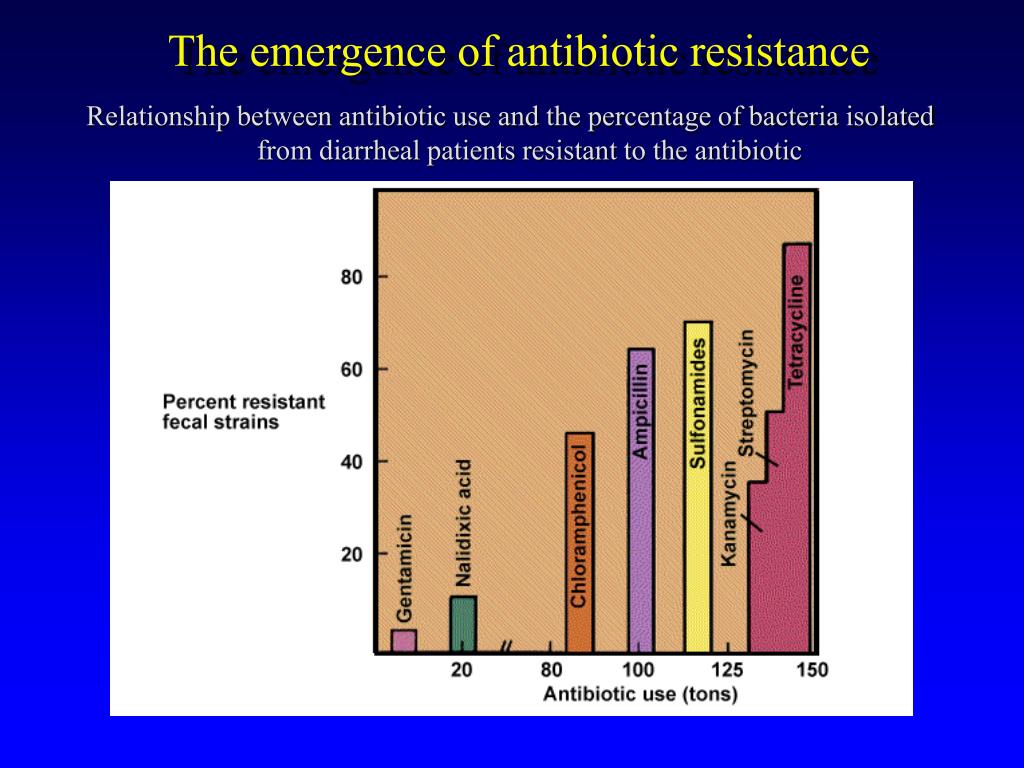 The emergence of antibiotic resistance

Relationship between antibiotic use and the percentage of bacteria isolated from diarrheal patients resistant to the antibiotic

Percent resistant fecal strains

80
60
40
20

Gentamicin
Nalidixic acid
Chloramphenicol
Ampicillin
Sulfonamides
Kanamycin
Streptomycin
Tetracycline

20
80
100
125
150

Antibiotic use (tons)